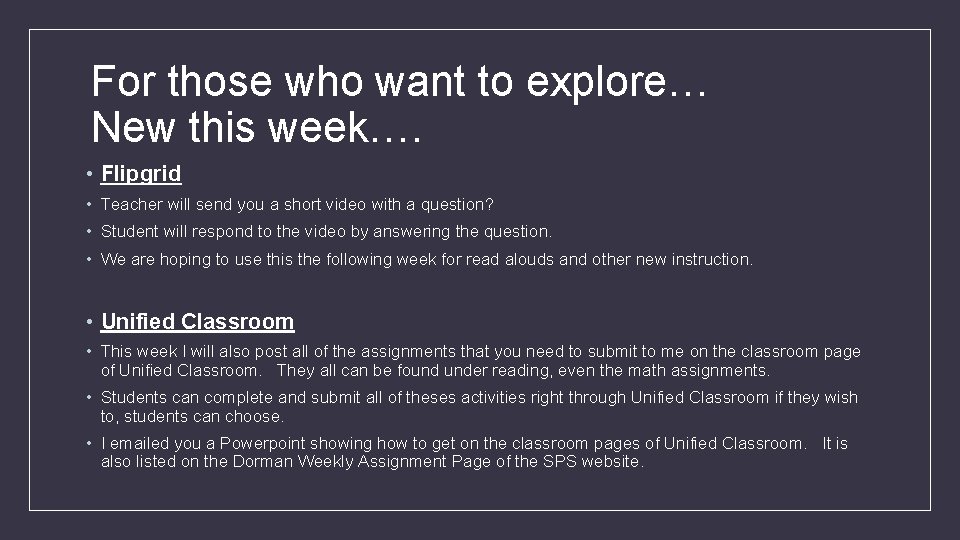 For those who want to explore…
New this week.…

• Flipgrid
• Teacher will send you a short video with a question?
• Student will respond to the video by answering the question.
• We are hoping to use this the following week for read alouds and other new instruction.

• Unified Classroom
• This week I will also post all of the assignments that you need to submit to me on the classroom page of Unified Classroom. They all can be found under reading, even the math assignments.
• Students can complete and submit all of theses activities right through Unified Classroom if they wish to, students can choose.
• I emailed you a Powerpoint showing how to get on the classroom pages of Unified Classroom. It is also listed on the Dorman Weekly Assignment Page of the SPS website.